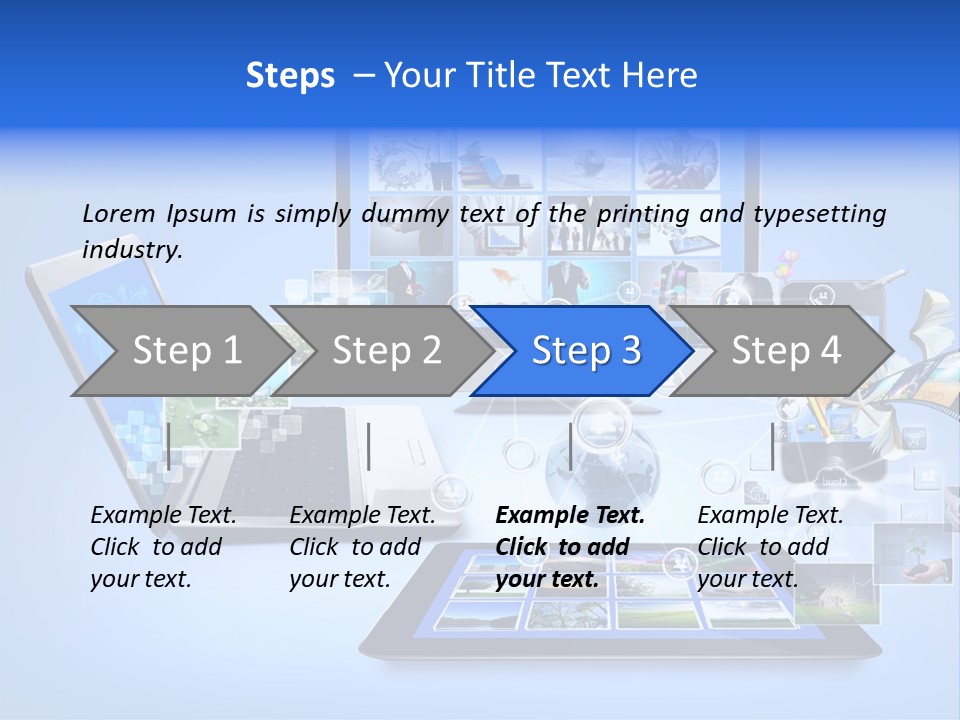 Steps – Your Title Text Here

Lorem Ipsum is simply dummy text of the printing and typesetting industry.

Step 1

Step 2

Step 3

Step 4

Example Text. Click to add your text.

Example Text. Click to add your text.

Example Text. Click to add your text.

Example Text. Click to add your text.